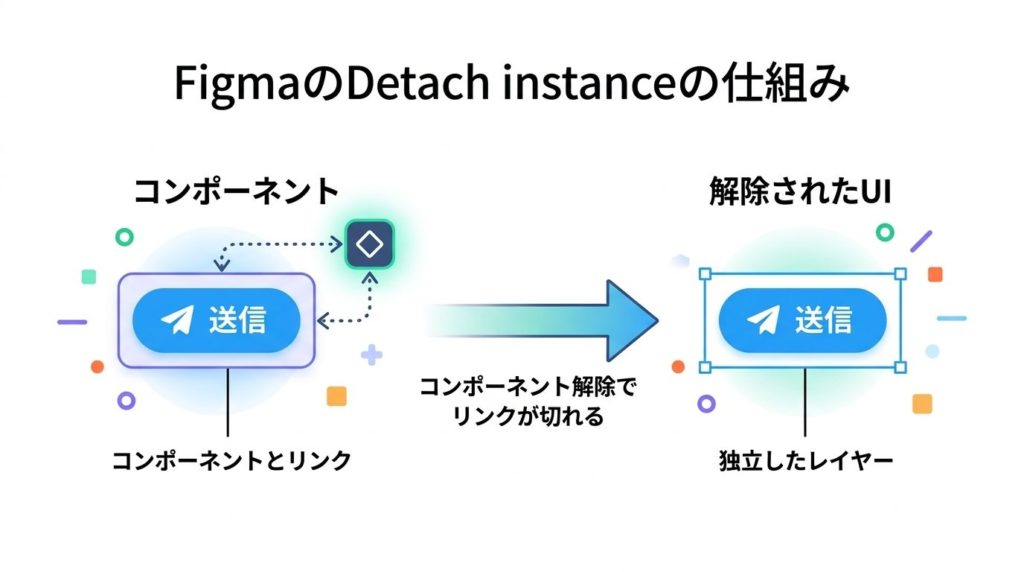 FigmaのDetach instanceの仕組み

コンポーネント

送信

コンポーネントとリンク

コンポーネント解除でリンクが切れる

解除されたUI

送信

独立したレイヤー